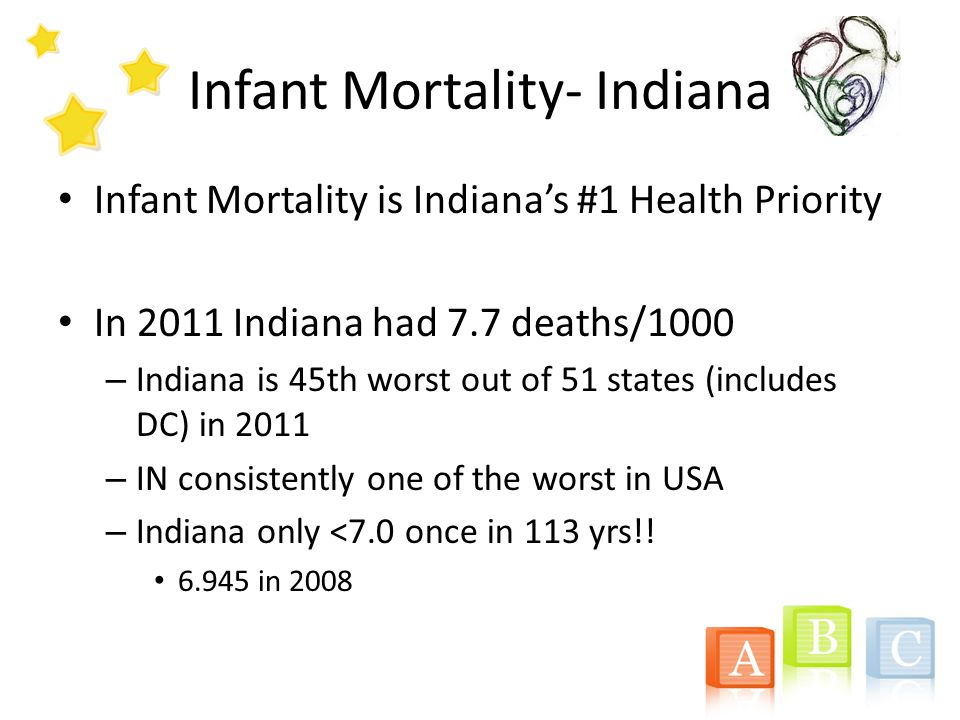 Infant Mortality- Indiana

• Infant Mortality is Indiana's #1 Health Priority

• In 2011 Indiana had 7.7 deaths/1000
– Indiana is 45th worst out of 51 states (includes DC) in 2011
– IN consistently one of the worst in USA
– Indiana only <7.0 once in 113 yrs!!
• 6.945 in 2008

A B C